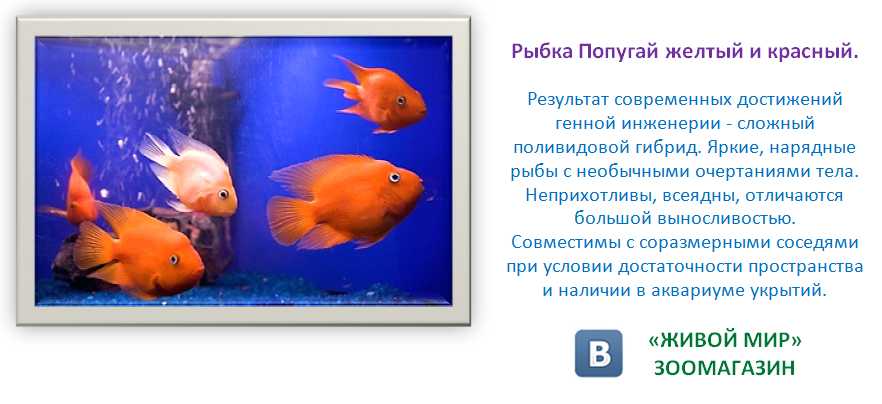 Рыбка Попугай желтый и красный.

Результат современных достижений генной инженерии - сложный поливидовой гибрид. Яркие, нарядные рыбы с необычными очертаниями тела. Неприхотливы, всеядны, отличаются большой выносливостью. Совместимы с соразмерными соседями при условии достаточности пространства и наличии в аквариуме укрытий.

B

«ЖИВОЙ МИР»
ЗООМАГАЗИН